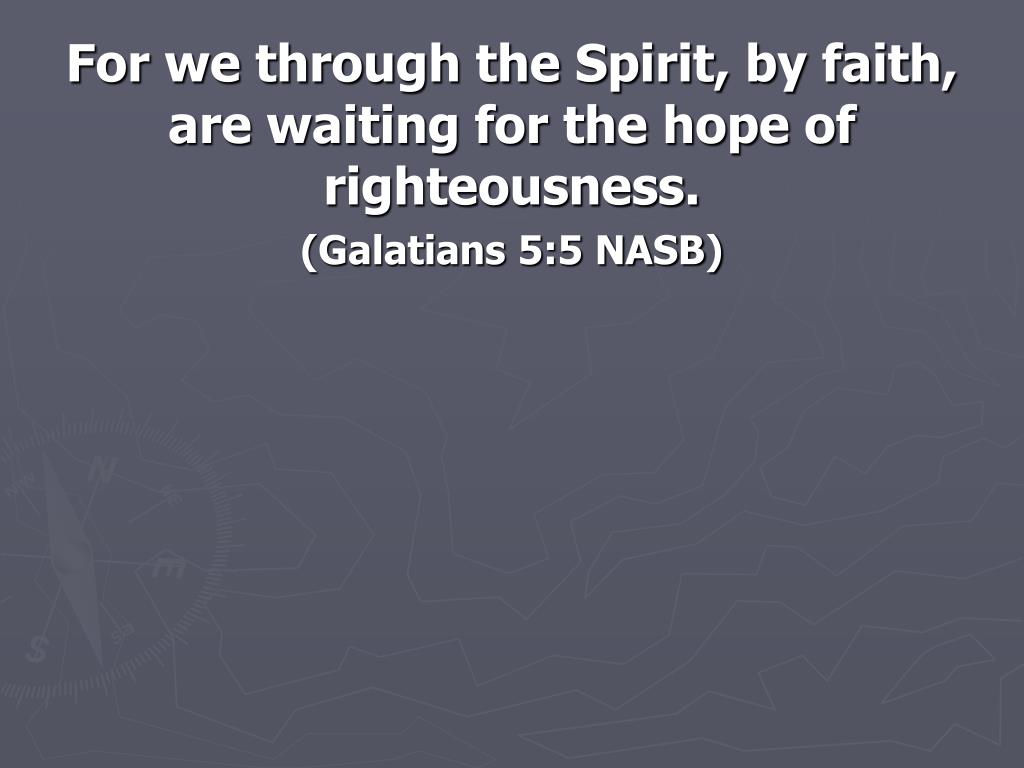 For we through the Spirit, by faith, are waiting for the hope of righteousness.

(Galatians 5:5 NASB)